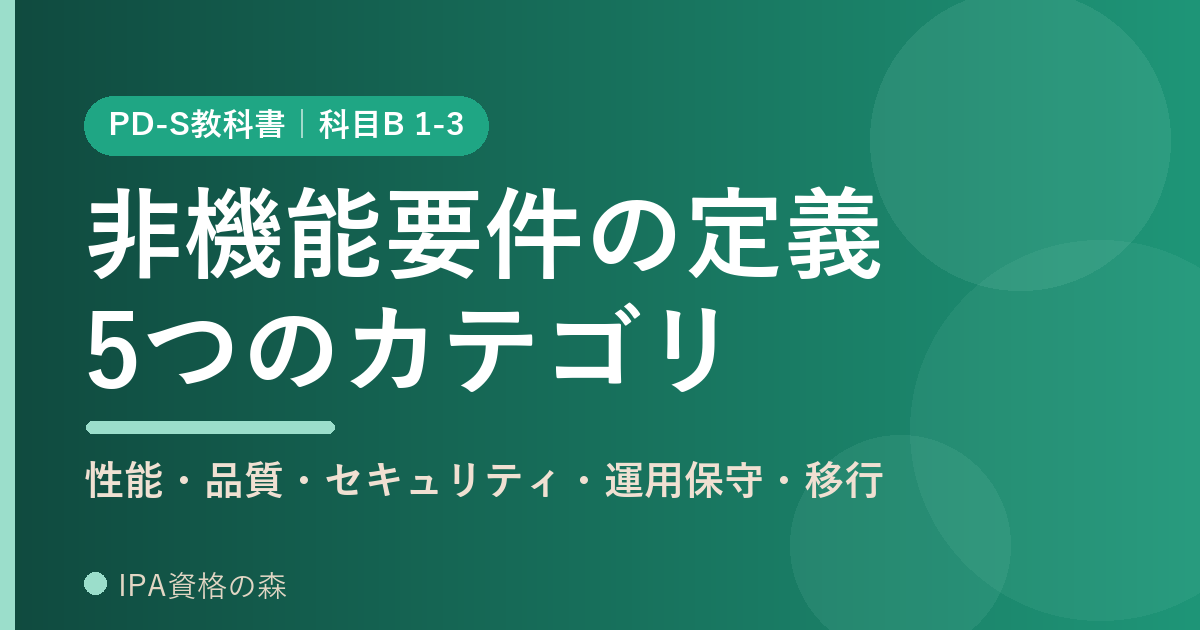 PD-S教科書｜科目B 1-3

非機能要件の定義
5つのカテゴリ

性能・品質・セキュリティ・運用保守・移行

IPA資格の森